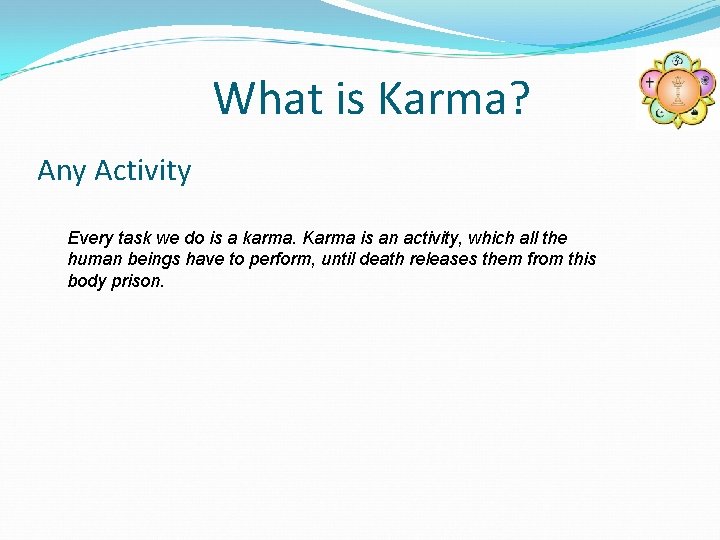 What is Karma?

Any Activity

Every task we do is a karma. Karma is an activity, which all the human beings have to perform, until death releases them from this body prison.